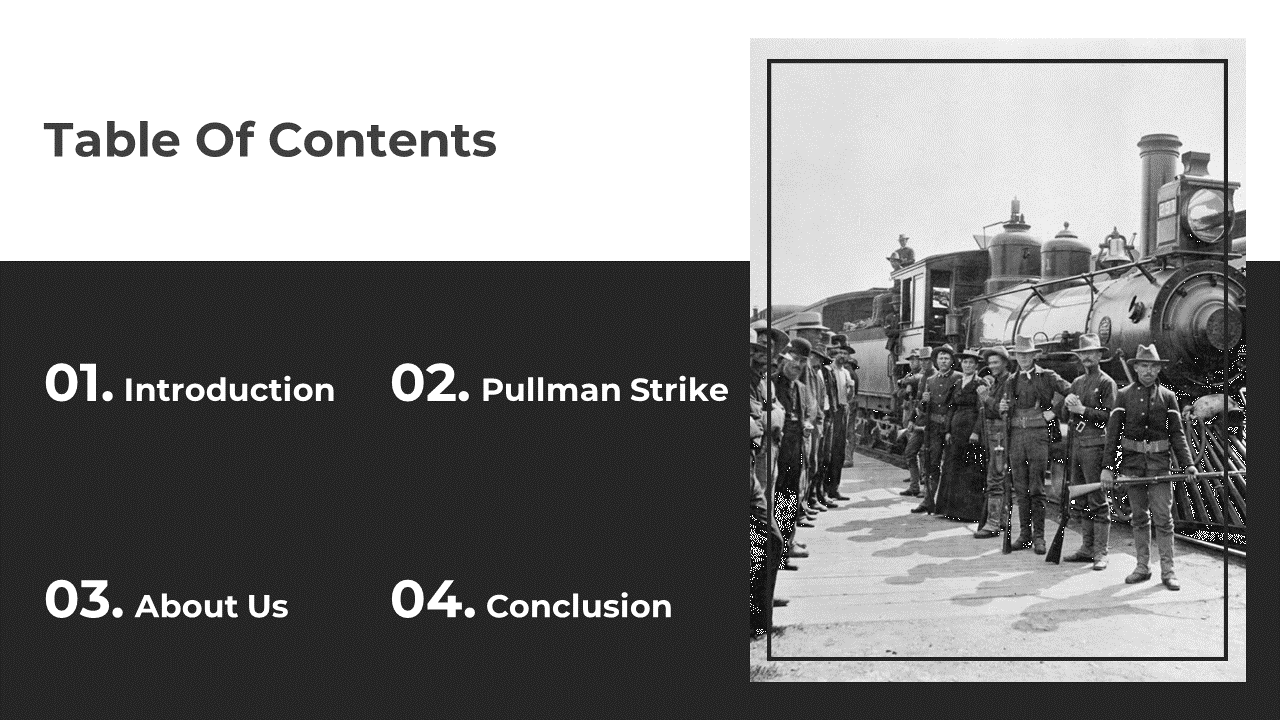 Table Of Contents

01. Introduction

02. Pullman Strike

03. About Us

04. Conclusion